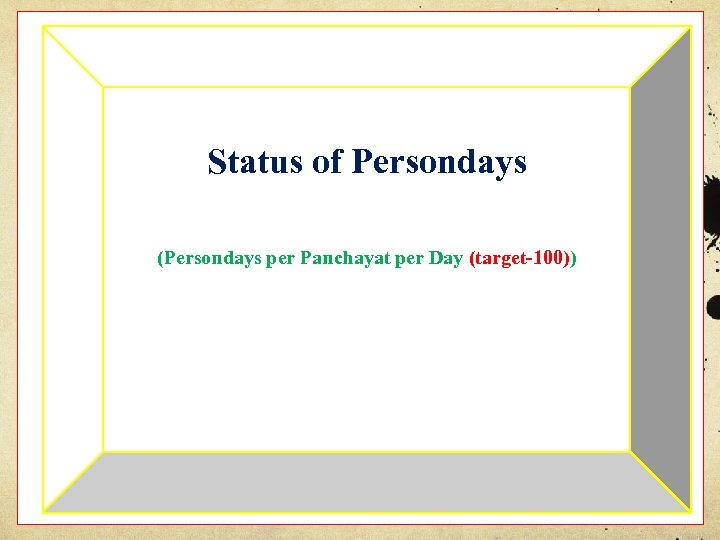 Status of Persondays

(Persondays per Panchayat per Day (target-100))